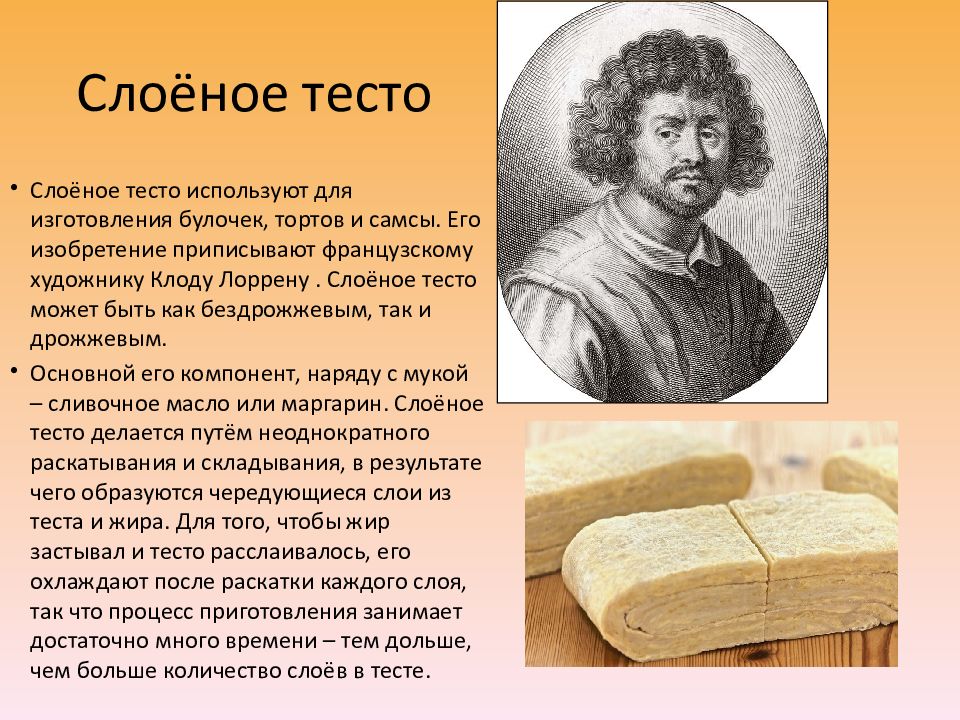 Слоёное тесто

• Слоёное тесто используют для изготовления булочек, тортов и самсы. Его изобретение приписывают французскому художнику Клоду Лоррену . Слоёное тесто может быть как бездрожжевым, так и дрожжевым.

• Основной его компонент, наряду с мукой – сливочное масло или маргарин. Слоёное тесто делается путём неоднократного раскатывания и складывания, в результате чего образуются чередующиеся слои из теста и жира. Для того, чтобы жир застывал и тесто расслаивалось, его охлаждают после раскатки каждого слоя, так что процесс приготовления занимает достаточно много времени – тем дольше, чем больше количество слоёв в тесте.